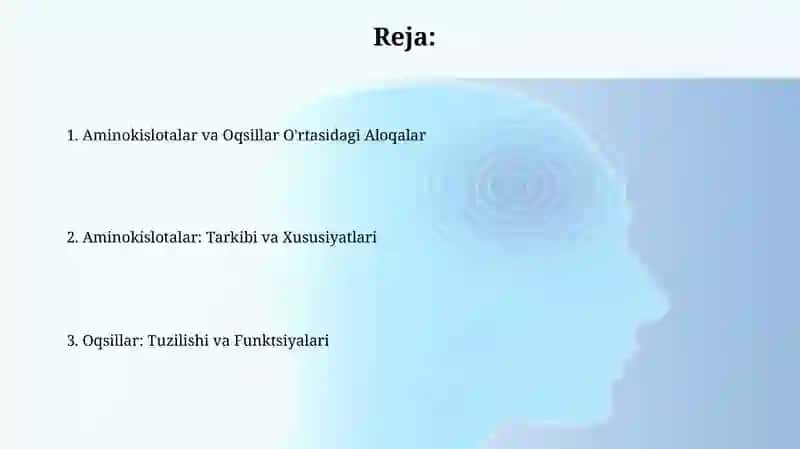 Reja:

1. Aminokislotalar va Oqsillar O'rtasidagi Aloqalar

2. Aminokislotalar: Tarkibi va Xususiyatlari

3. Oqsillar: Tuzilishi va Funktsiyalari